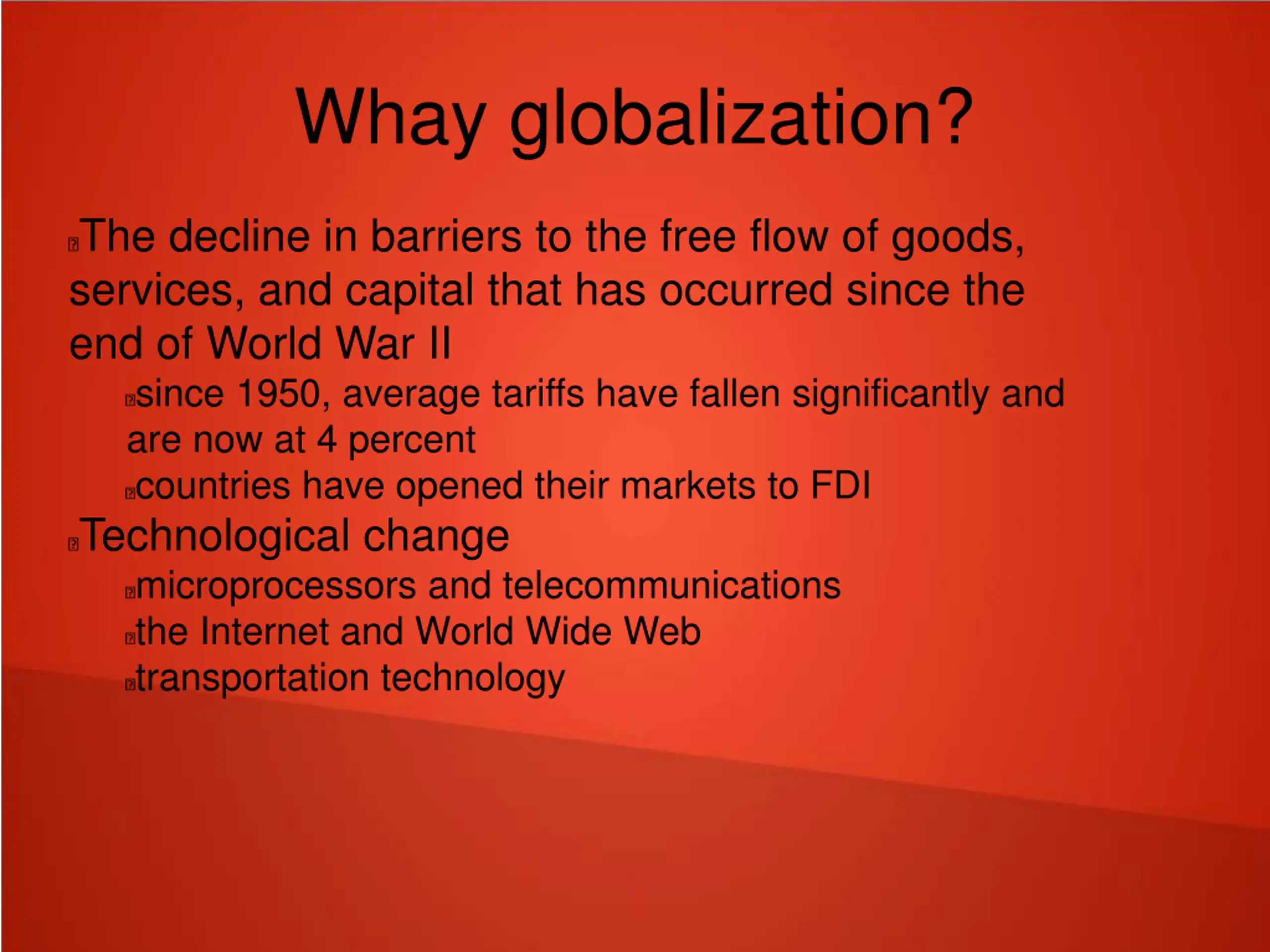 Whay globalization?

The decline in barriers to the free flow of goods, services, and capital that has occurred since the end of World War II

since 1950, average tariffs have fallen significantly and are now at 4 percent

countries have opened their markets to FDI

Technological change

microprocessors and telecommunications

the Internet and World Wide Web

transportation technology